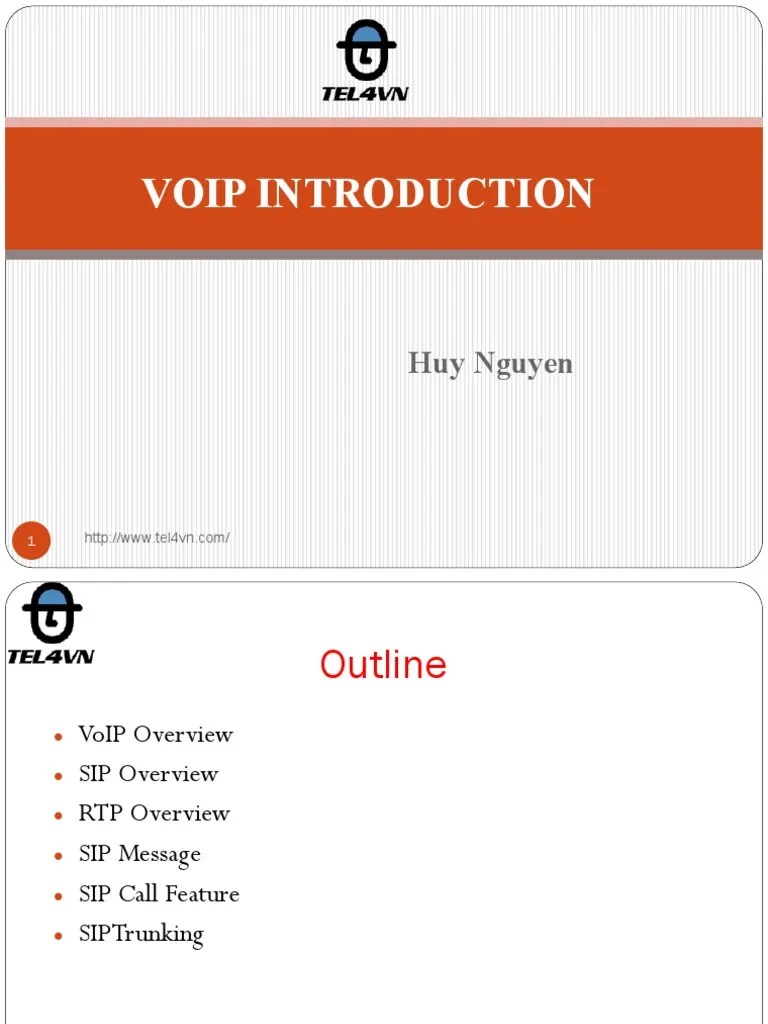 TEL4VN

VOIP INTRODUCTION

Huy Nguyen

1

http://www.tel4vn.com/

TEL4VN

Outline

- VoIP Overview
- SIP Overview
- RTP Overview
- SIP Message
- SIP Call Feature
- SIPTrunking